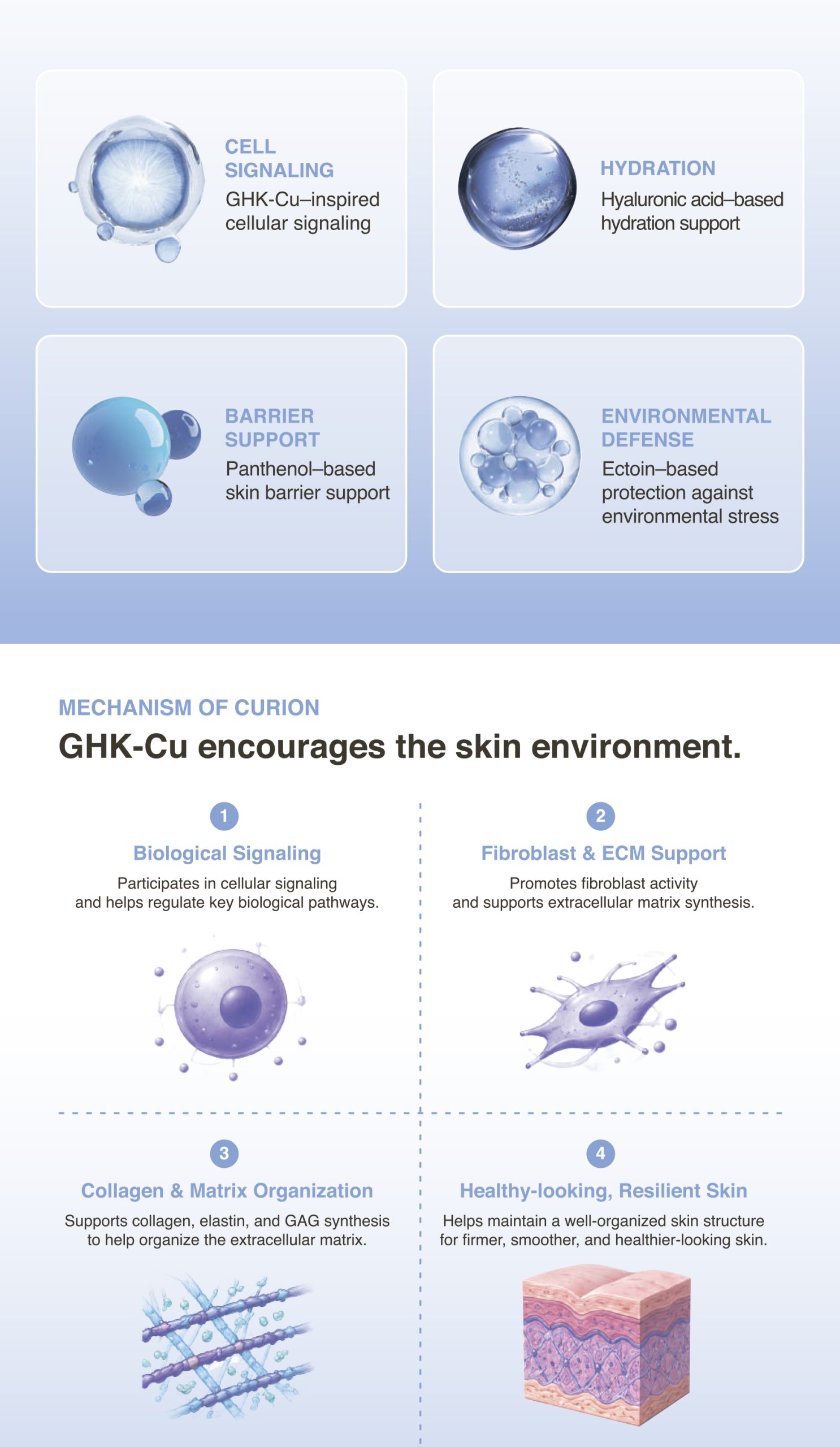 CELL SIGNALING
GHK-Cu–inspired cellular signaling

HYDRATION
Hyaluronic acid–based hydration support

BARRIER SUPPORT
Panthenol–based skin barrier support

ENVIRONMENTAL DEFENSE
Ectoin–based protection against environmental stress

MECHANISM OF CURION
GHK-Cu encourages the skin environment.

1
Biological Signaling
Participates in cellular signaling and helps regulate key biological pathways.

2
Fibroblast & ECM Support
Promotes fibroblast activity and supports extracellular matrix synthesis.

3
Collagen & Matrix Organization
Supports collagen, elastin, and GAG synthesis to help organize the extracellular matrix.

4
Healthy-looking, Resilient Skin
Helps maintain a well-organized skin structure for firmer, smoother, and healthier-looking skin.